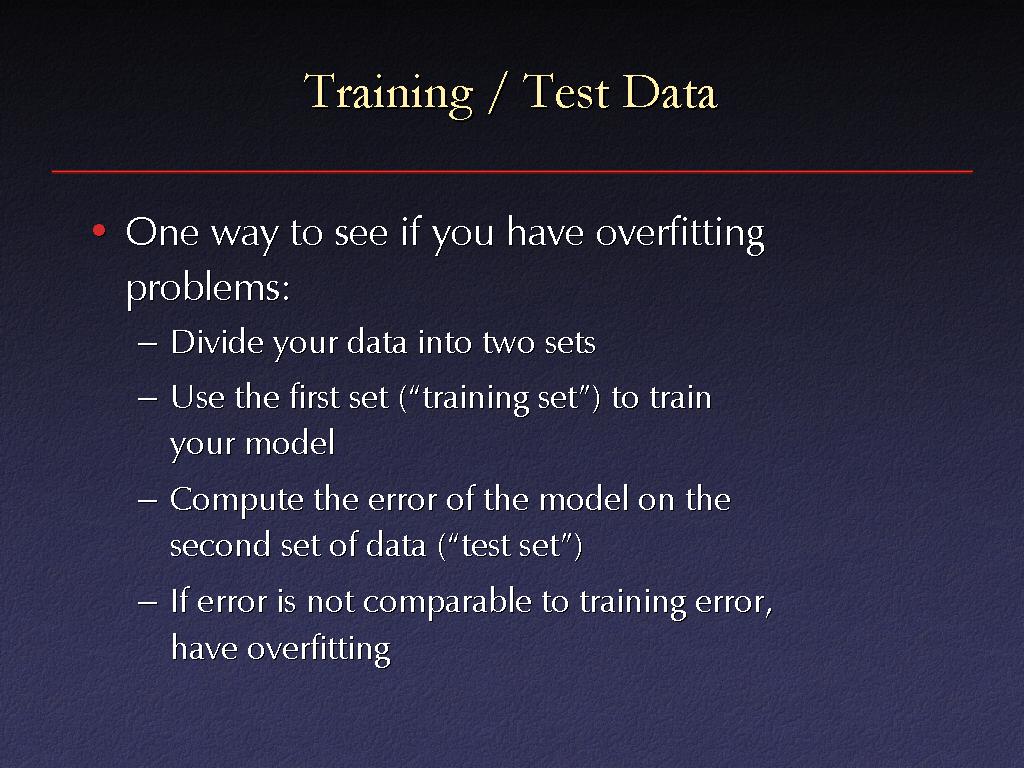 Training / Test Data

• One way to see if you have overfitting problems:

– Divide your data into two sets

– Use the first set (“training set”) to train your model

– Compute the error of the model on the second set of data (“test set”)

– If error is not comparable to training error, have overfitting